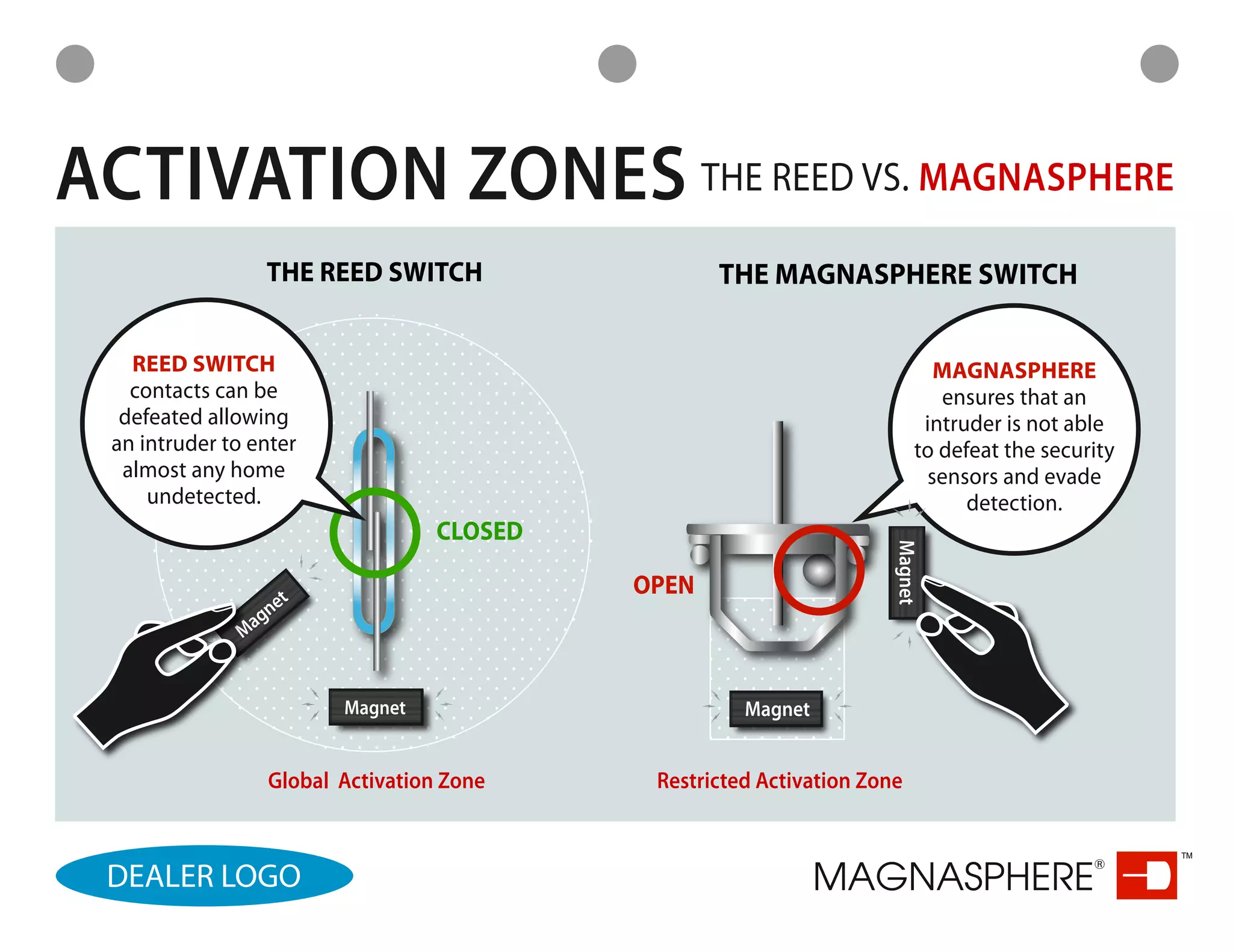 ACTIVATION ZONES THE REED VS. MAGNASPHERE

THE REED SWITCH

REED SWITCH contacts can be defeated allowing an intruder to enter almost any home undetected.

CLOSED

Magnet

Magnet

Global Activation Zone

THE MAGNASPHERE SWITCH

MAGNASPHERE ensures that an intruder is not able to defeat the security sensors and evade detection.

OPEN

Magnet

Magnet

Restricted Activation Zone

DEALER LOGO

MAGNASPHERE® ™